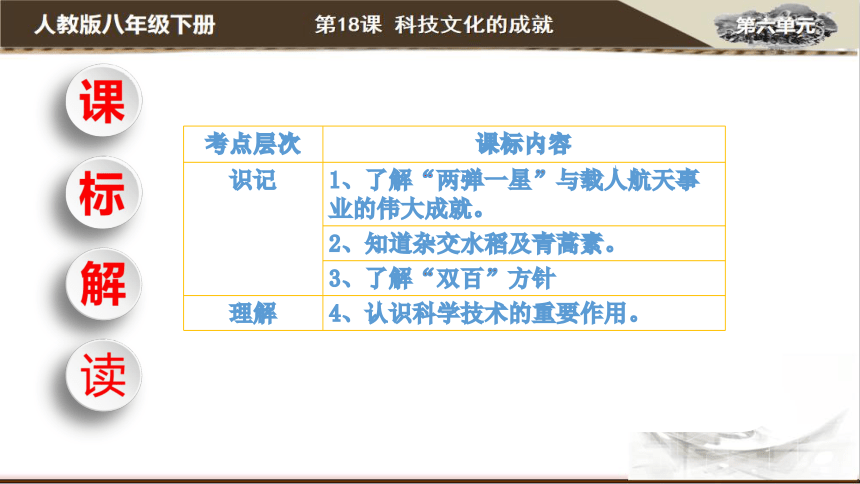 人教版八年级下册

第18课 科技文化的成就

第六单元

课
标
解
读

| 考点层次 | 课标内容 |
|---|---|
| 识记 | 1、了解“两弹一星”与载人航天事业的伟大成就。 |
| | 2、知道杂交水稻及青蒿素。 |
| | 3、了解“双百”方针 |
| 理解 | 4、认识科学技术的重要作用。 |